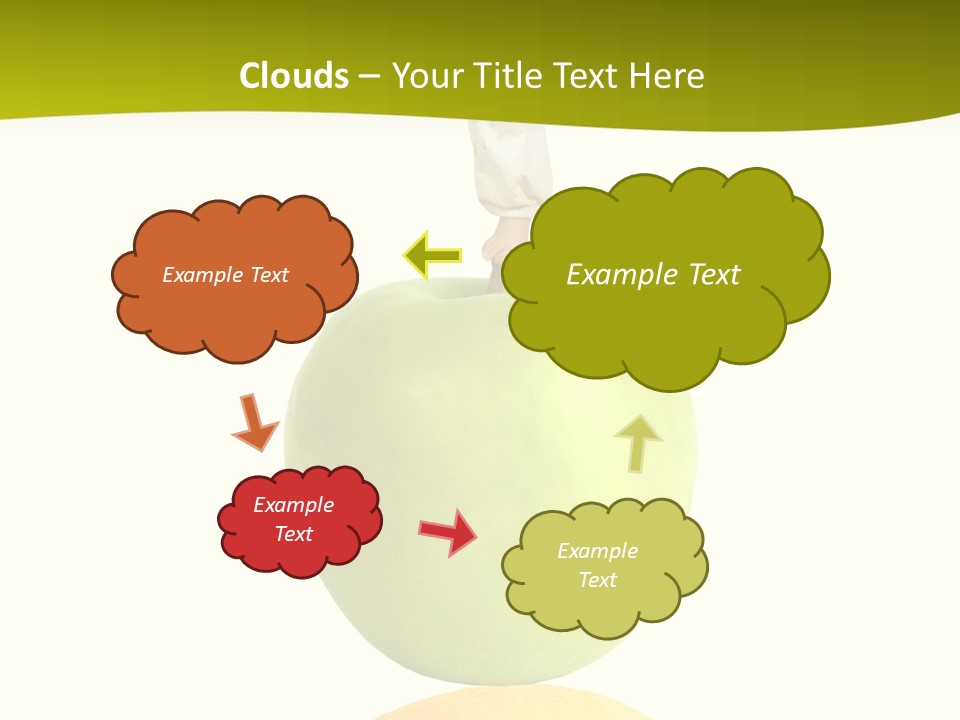 Clouds – Your Title Text Here

Example Text

Example Text

Example Text

Example Text